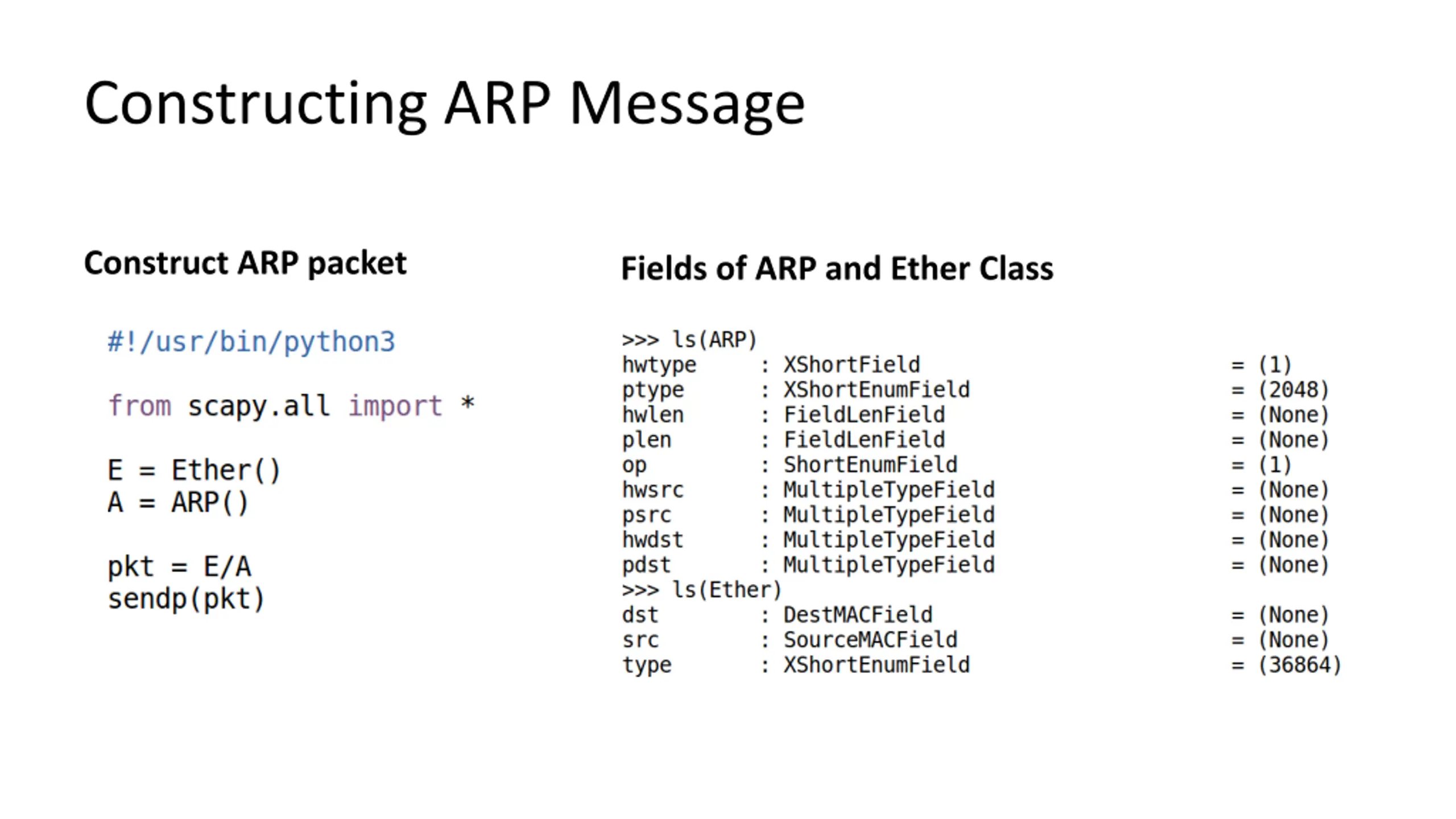 Constructing ARP Message

Construct ARP packet

#!/usr/bin/python3

from scapy.all import *

E = Ether()
A = ARP()

pkt = E/A
sendp(pkt)

Fields of ARP and Ether Class

>>> ls(ARP)
hwtype : XShortField = (1)
ptype : XShortEnumField = (2048)
hwlen : FieldLenField = (None)
plen : FieldLenField = (None)
op : ShortEnumField = (1)
hwsrc : MultipleTypeField = (None)
psrc : MultipleTypeField = (None)
hwdst : MultipleTypeField = (None)
pdst : MultipleTypeField = (None)
>>> ls(Ether)
dst : DestMACField = (None)
src : SourceMACField = (None)
type : XShortEnumField = (36864)